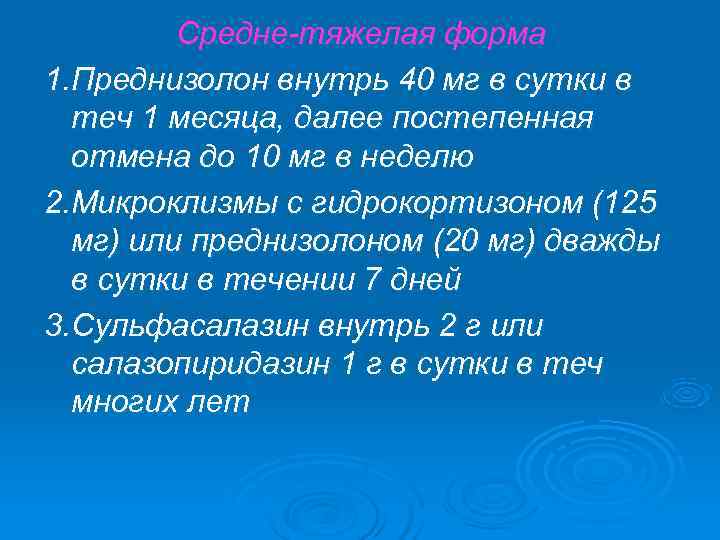 Средне-тяжелая форма

1.Преднизолон внутрь 40 мг в сутки в теч 1 месяца, далее постепенная отмена до 10 мг в неделю

2.Микроклизмы с гидрокортизоном (125 мг) или преднизолоном (20 мг) дважды в сутки в течении 7 дней

3.Сульфасалазин внутрь 2 г или салазопиридазин 1 г в сутки в теч многих лет